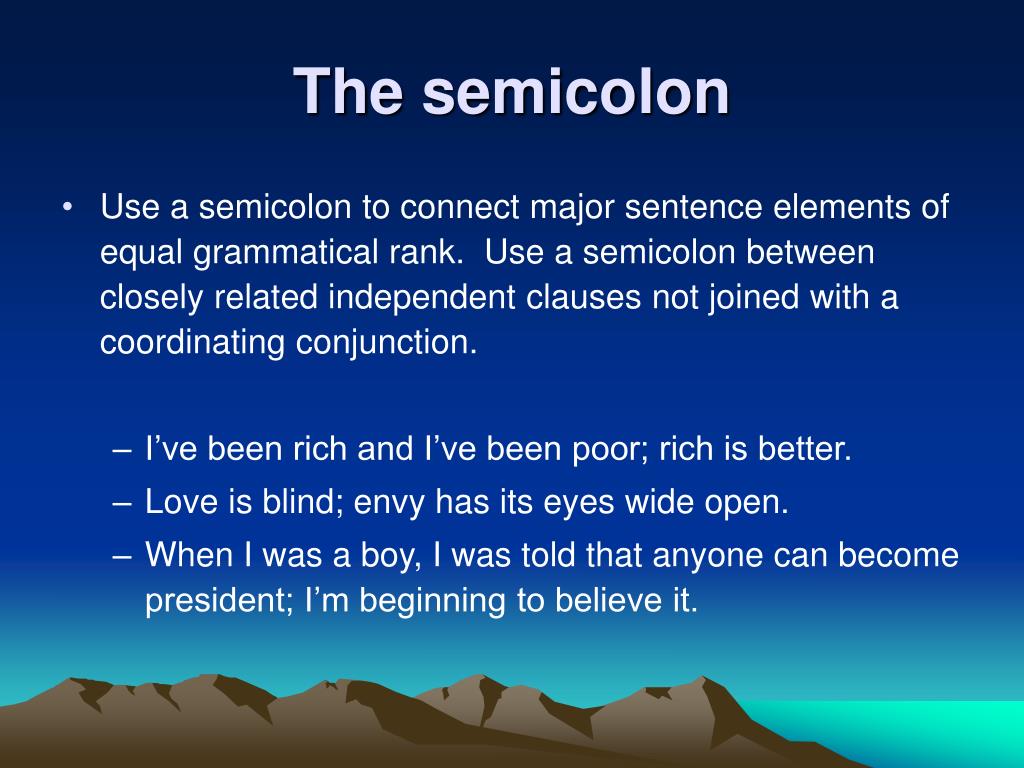 The semicolon

• Use a semicolon to connect major sentence elements of equal grammatical rank. Use a semicolon between closely related independent clauses not joined with a coordinating conjunction.

– I’ve been rich and I’ve been poor; rich is better.
– Love is blind; envy has its eyes wide open.
– When I was a boy, I was told that anyone can become president; I’m beginning to believe it.